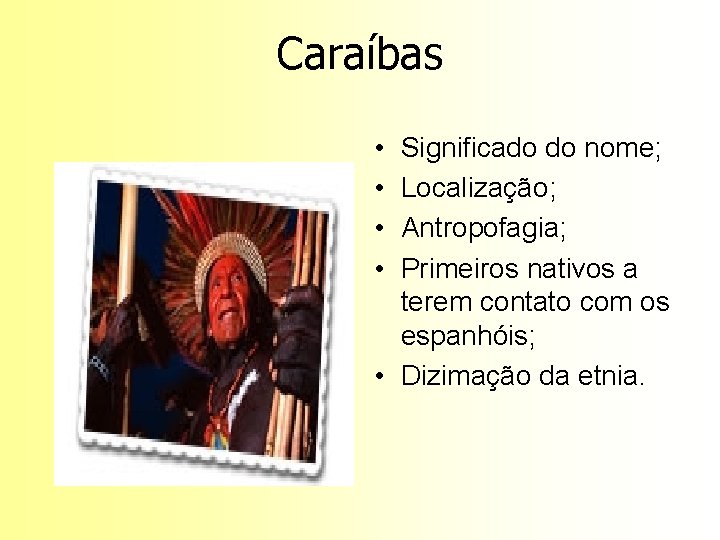 Caraíbas

• Significado do nome;
• Localização;
• Antropofagia;
• Primeiros nativos a terem contato com os espanhóis;
• Dizimação da etnia.